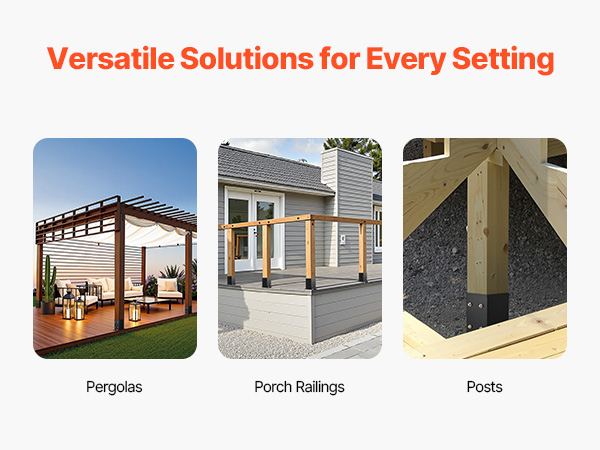 Versatile Solutions for Every Setting

Pergolas

Porch Railings

Posts